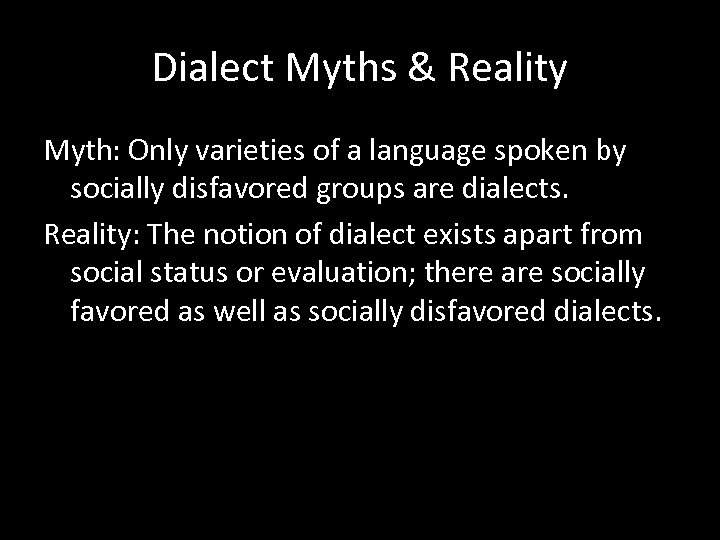 Dialect Myths & Reality

Myth: Only varieties of a language spoken by socially disfavored groups are dialects.

Reality: The notion of dialect exists apart from social status or evaluation; there are socially favored as well as socially disfavored dialects.